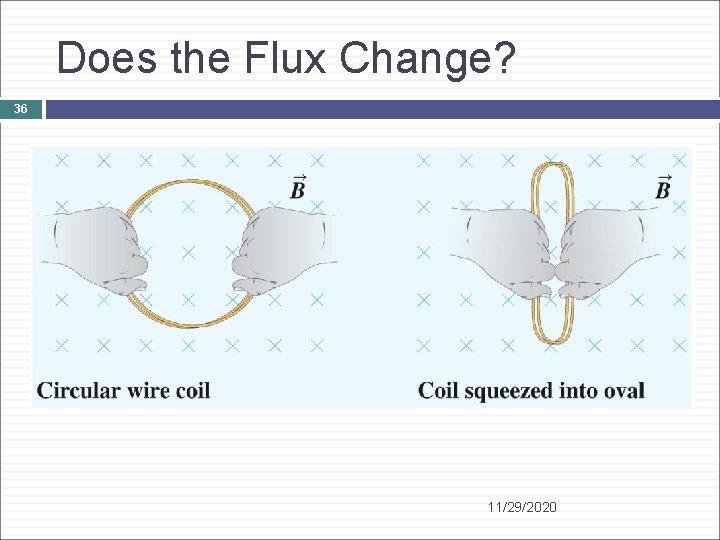 Does the Flux Change?

36

$\vec{B}$

Circular wire coil

$\vec{B}$

Coil squeezed into oval

11/29/2020